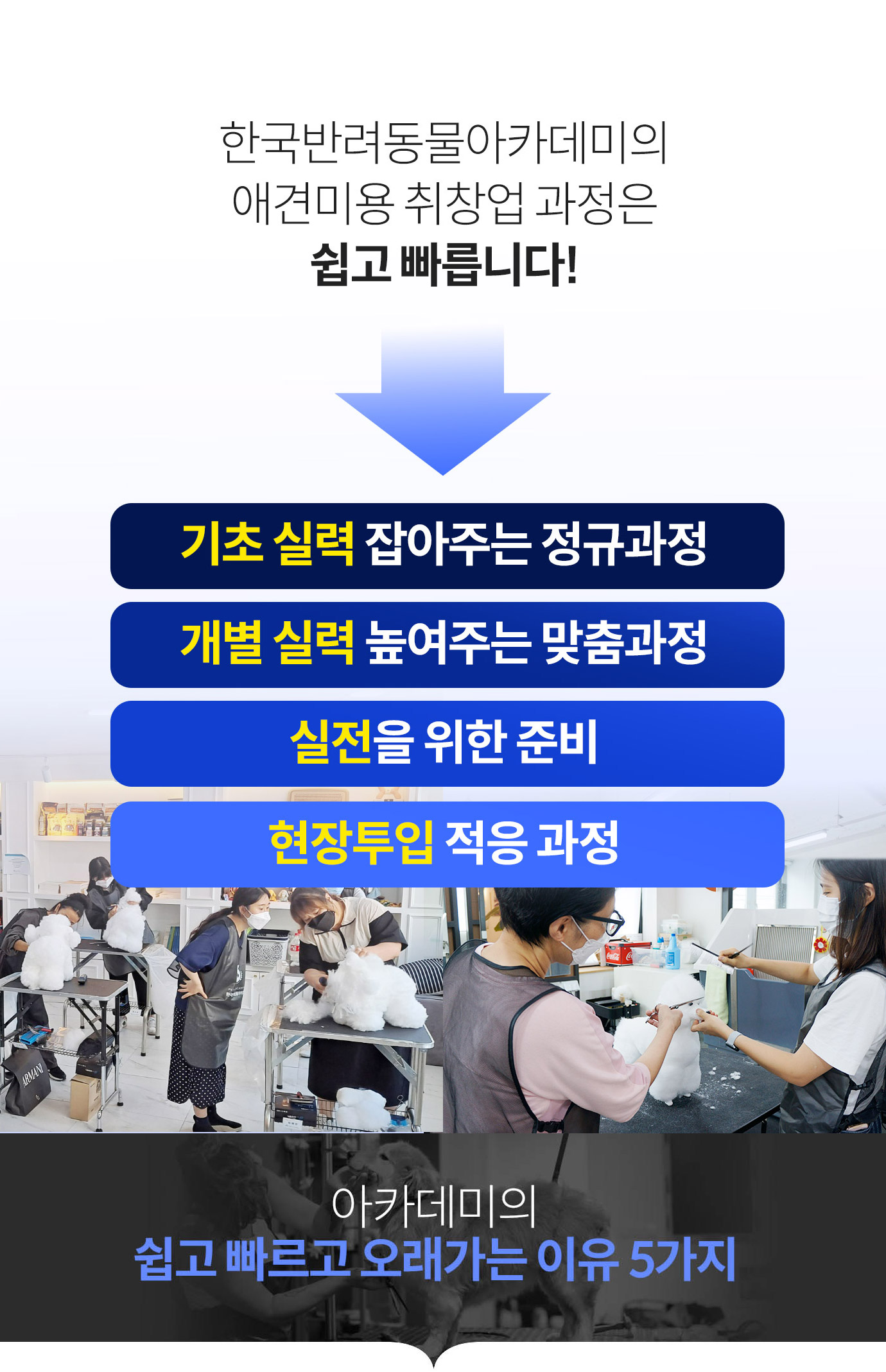 한국반려동물아카데미의
애견미용 취창업 과정은
쉽고 빠릅니다!

기초 실력 잡아주는 정규과정

개별 실력 높여주는 맞춤과정

실전을 위한 준비

현장투입 적응 과정

ARMANI

아카데미의
쉽고 빠르고 오래가는 이유 5가지